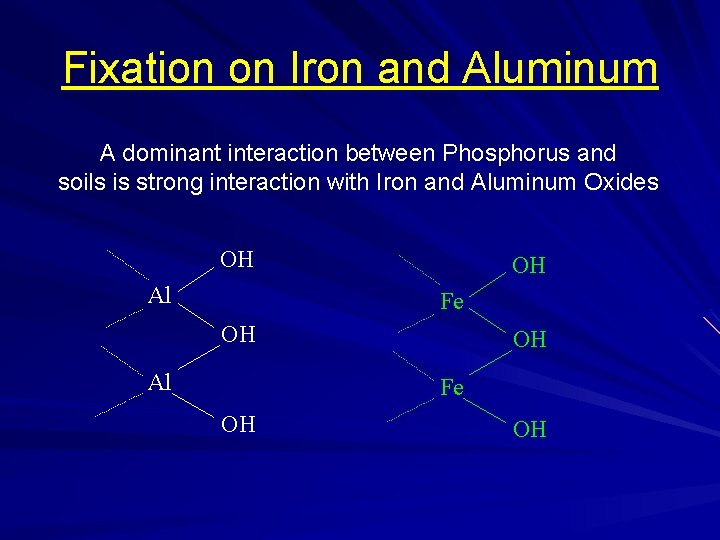 Fixation on Iron and Aluminum

A dominant interaction between Phosphorus and soils is strong interaction with Iron and Aluminum Oxides

OH
Al
OH
Al
OH

OH
Fe
OH
Fe
OH